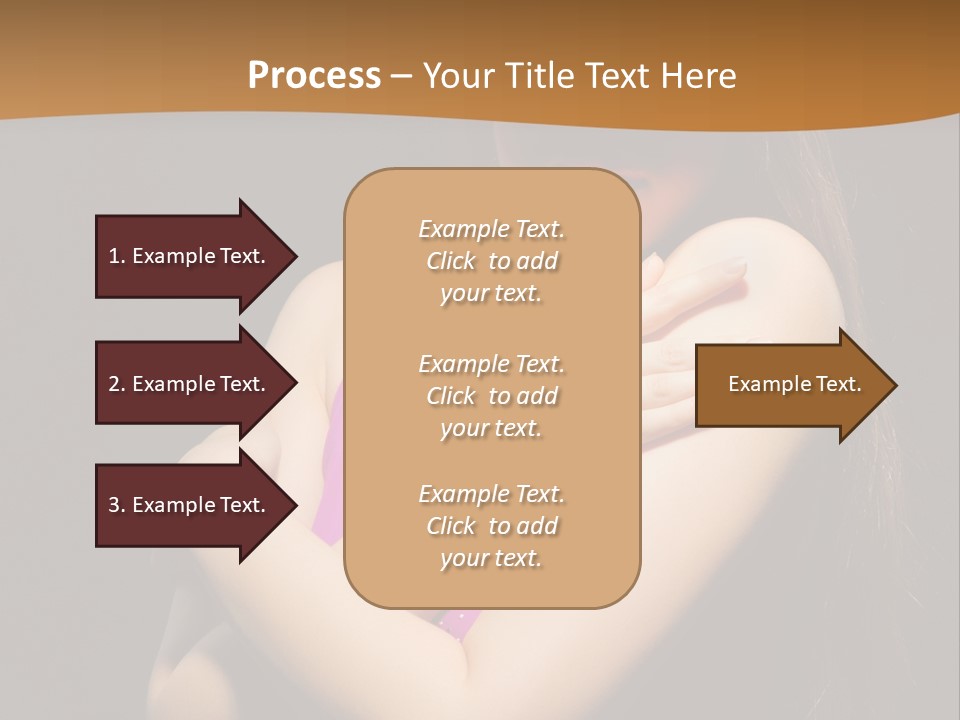 Process – Your Title Text Here

1. Example Text.

2. Example Text.

3. Example Text.

Example Text. Click to add your text.

Example Text. Click to add your text.

Example Text. Click to add your text.

Example Text.